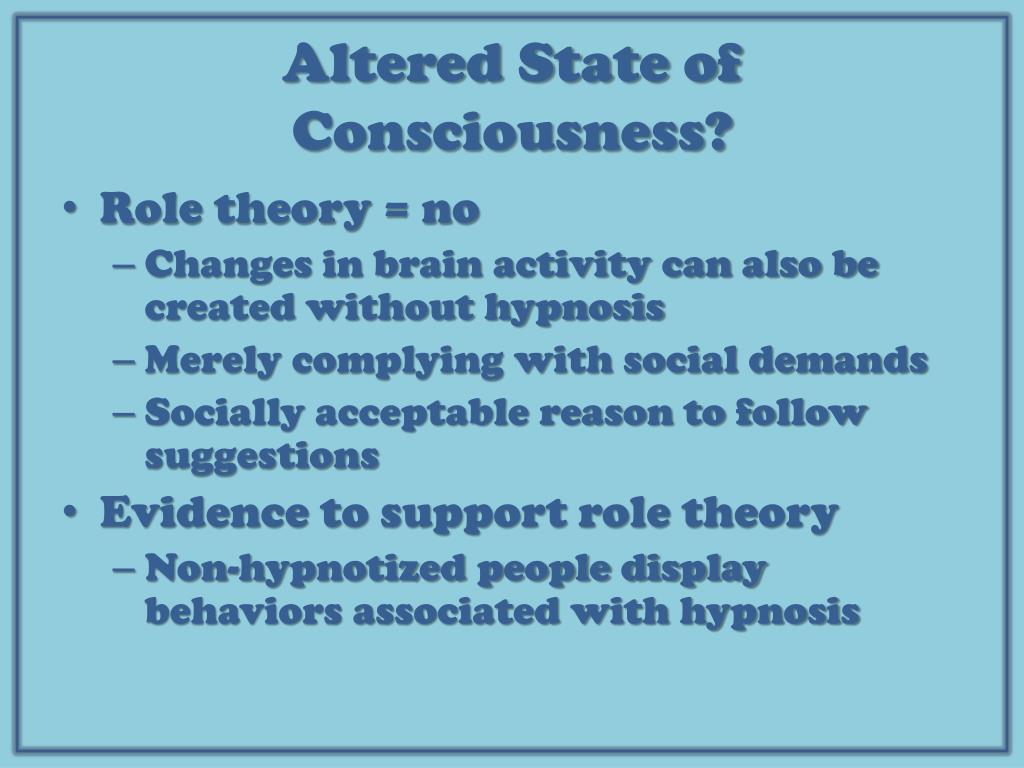 Altered State of Consciousness?

• Role theory = no
– Changes in brain activity can also be created without hypnosis
– Merely complying with social demands
– Socially acceptable reason to follow suggestions
• Evidence to support role theory
– Non-hypnotized people display behaviors associated with hypnosis